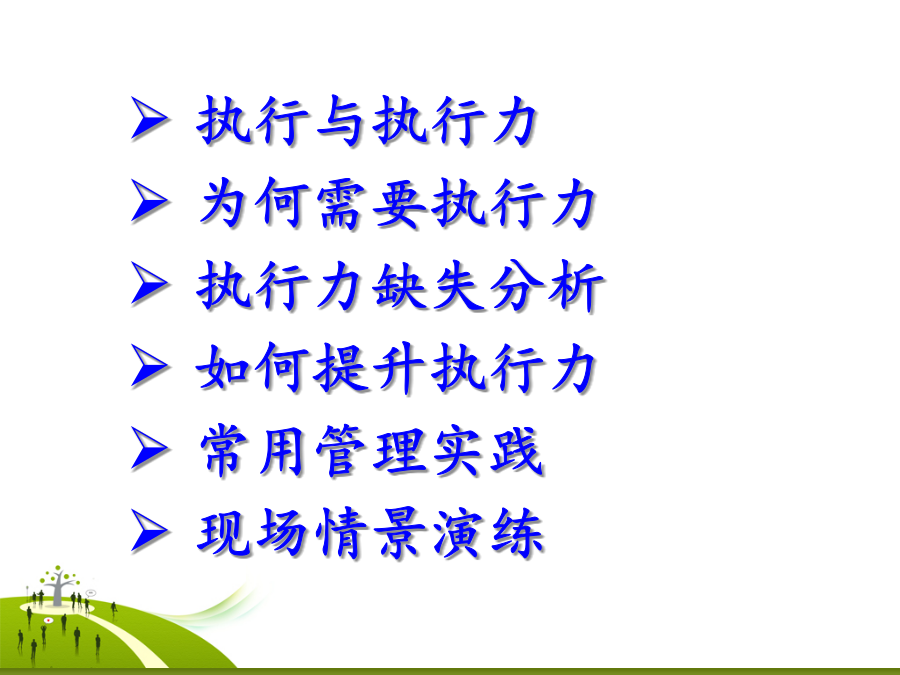 ➢ 执行与执行力

➢ 为何需要执行力

➢ 执行力缺失分析

➢ 如何提升执行力

➢ 常用管理实践

➢ 现场情景演练